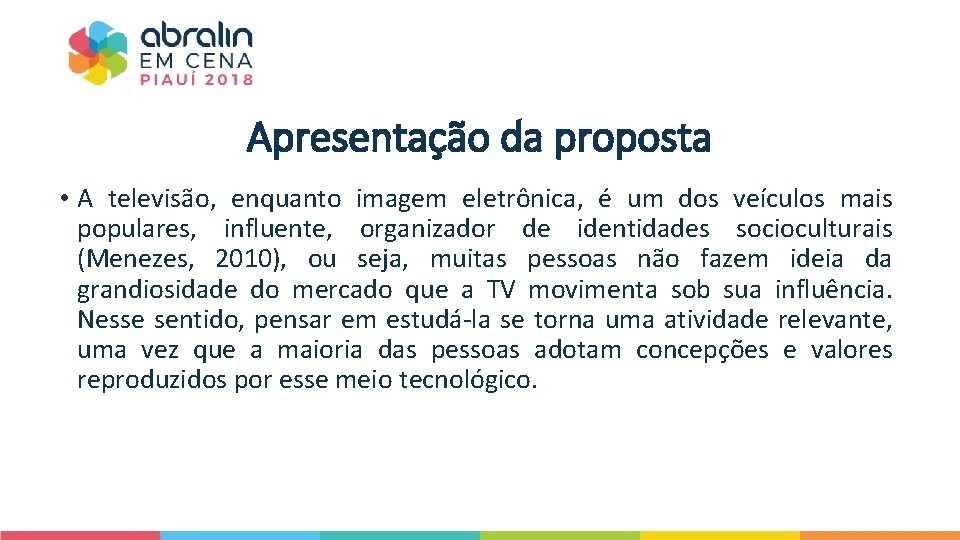 abralin
EM CENA
PIAUÍ 2018

Apresentação da proposta

• A televisão, enquanto imagem eletrônica, é um dos veículos mais populares, influente, organizador de identidades socioculturais (Menezes, 2010), ou seja, muitas pessoas não fazem ideia da grandiosidade do mercado que a TV movimenta sob sua influência. Nesse sentido, pensar em estudá-la se torna uma atividade relevante, uma vez que a maioria das pessoas adotam concepções e valores reproduzidos por esse meio tecnológico.